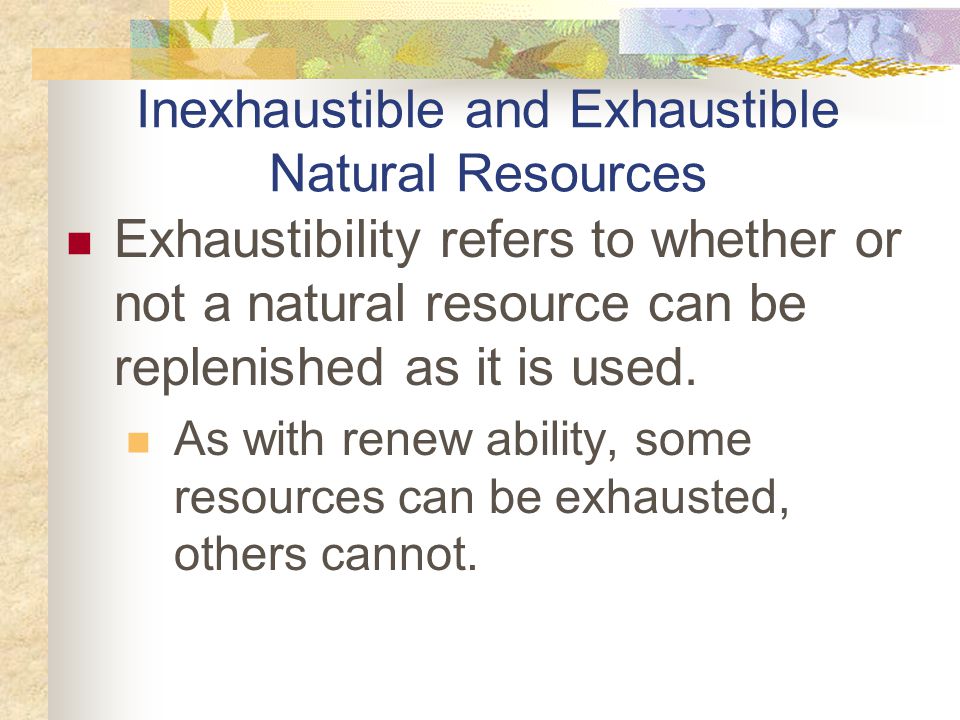 Inexhaustible and Exhaustible Natural Resources

Exhaustibility refers to whether or not a natural resource can be replenished as it is used.

As with renew ability, some resources can be exhausted, others cannot.